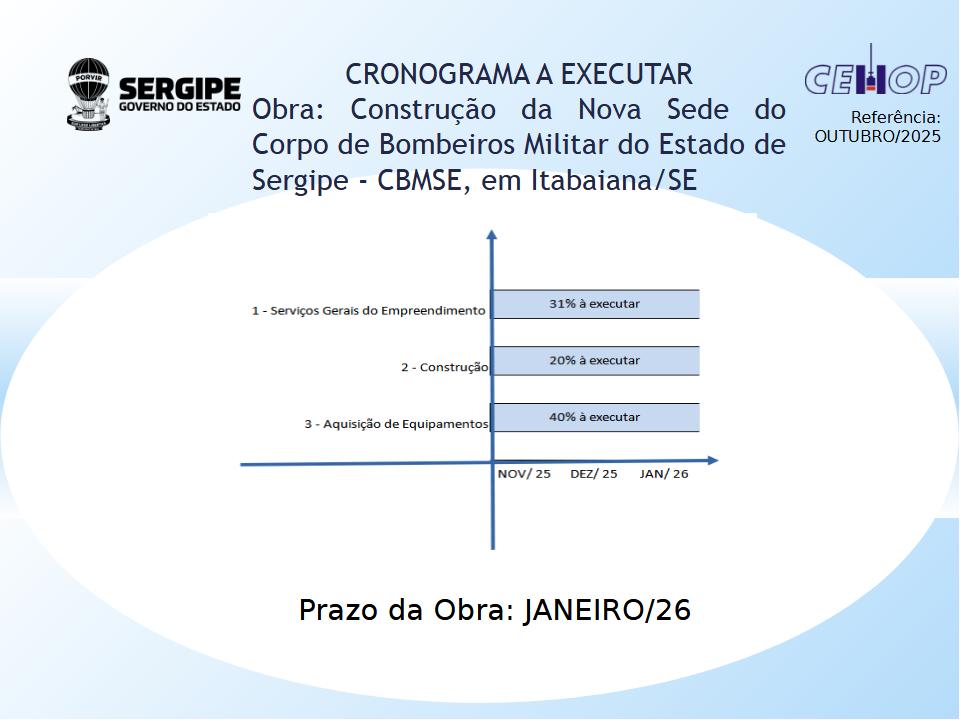 PORVIR
SERGIPE
GOVERNO DO ESTADO

CRONOGRAMA A EXECUTAR
Obra: Construção da Nova Sede do Corpo de Bombeiros Militar do Estado de Sergipe - CBMSE, em Itabaiana/SE

CEHOP
Referência: OUTUBRO/2025

1 - Serviços Gerais do Empreendimento
31% à executar

2 - Construção
20% à executar

3 - Aquisição de Equipamentos
40% à executar

NOV/ 25
DEZ/ 25
JAN/ 26

Prazo da Obra: JANEIRO/26